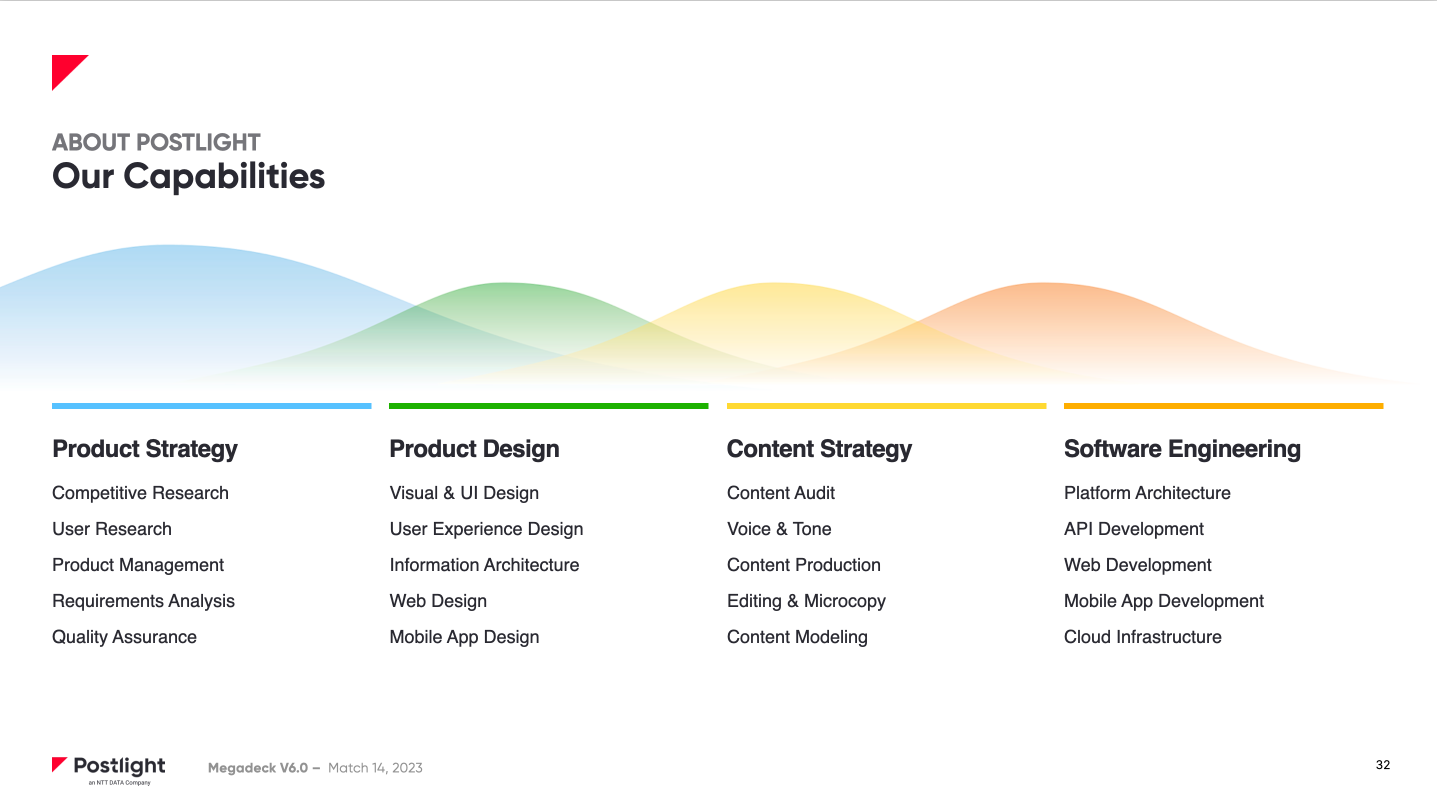 ABOUT POSTLIGHT
Our Capabilities

Product Strategy
Competitive Research
User Research
Product Management
Requirements Analysis
Quality Assurance

Product Design
Visual & UI Design
User Experience Design
Information Architecture
Web Design
Mobile App Design

Content Strategy
Content Audit
Voice & Tone
Content Production
Editing & Microcopy
Content Modeling

Software Engineering
Platform Architecture
API Development
Web Development
Mobile App Development
Cloud Infrastructure

Postlight
an NTT DATA Company

Megadeck V6.0 – Match 14, 2023

32